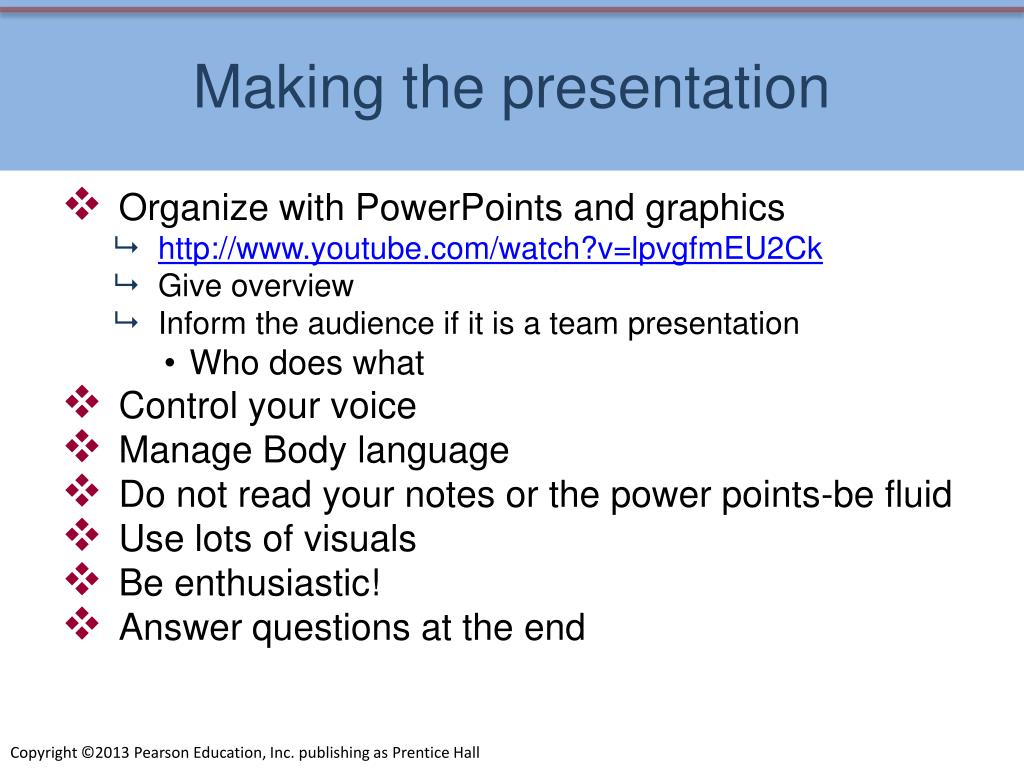 Making the presentation

Organize with PowerPoints and graphics
http://www.youtube.com/watch?v=lpvgfmEU2Ck
Give overview
Inform the audience if it is a team presentation
• Who does what
Control your voice
Manage Body language
Do not read your notes or the power points-be fluid
Use lots of visuals
Be enthusiastic!
Answer questions at the end

Copyright ©2013 Pearson Education, Inc. publishing as Prentice Hall